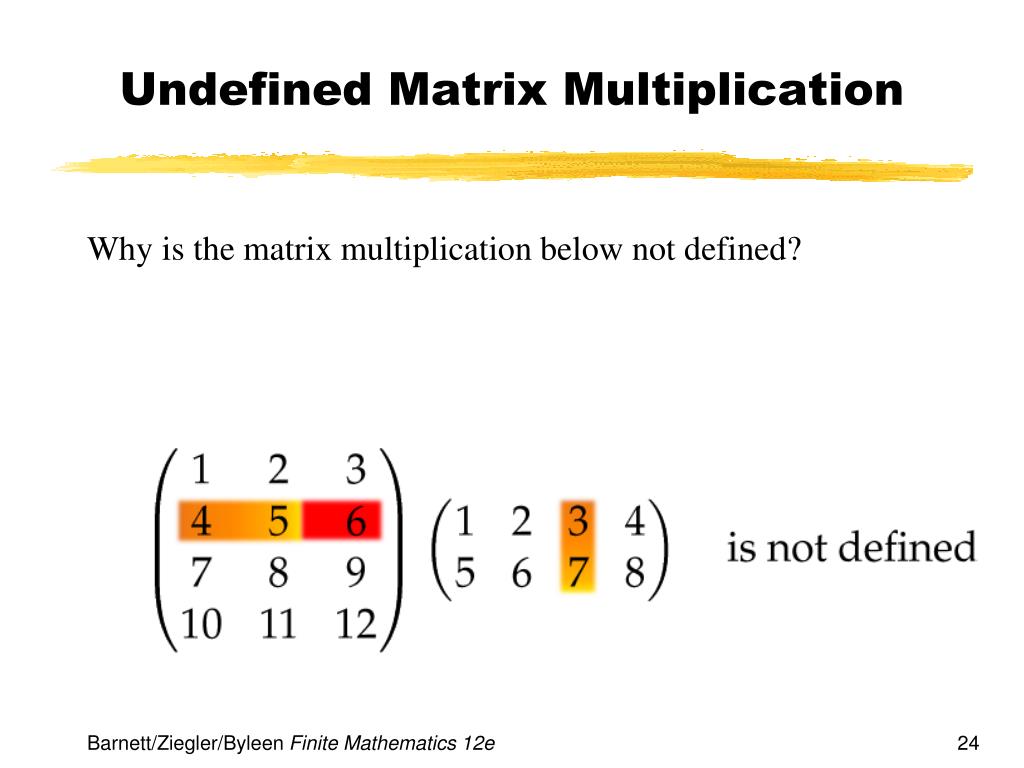 Undefined Matrix Multiplication

Why is the matrix multiplication below not defined?

$\begin{pmatrix} 1 & 2 & 3 \\ 4 & 5 & 6 \\ 7 & 8 & 9 \\ 10 & 11 & 12 \end{pmatrix} \begin{pmatrix} 1 & 2 & 3 & 4 \\ 5 & 6 & 7 & 8 \end{pmatrix}$ is not defined

Barnett/Ziegler/Byleen Finite Mathematics 12e

24